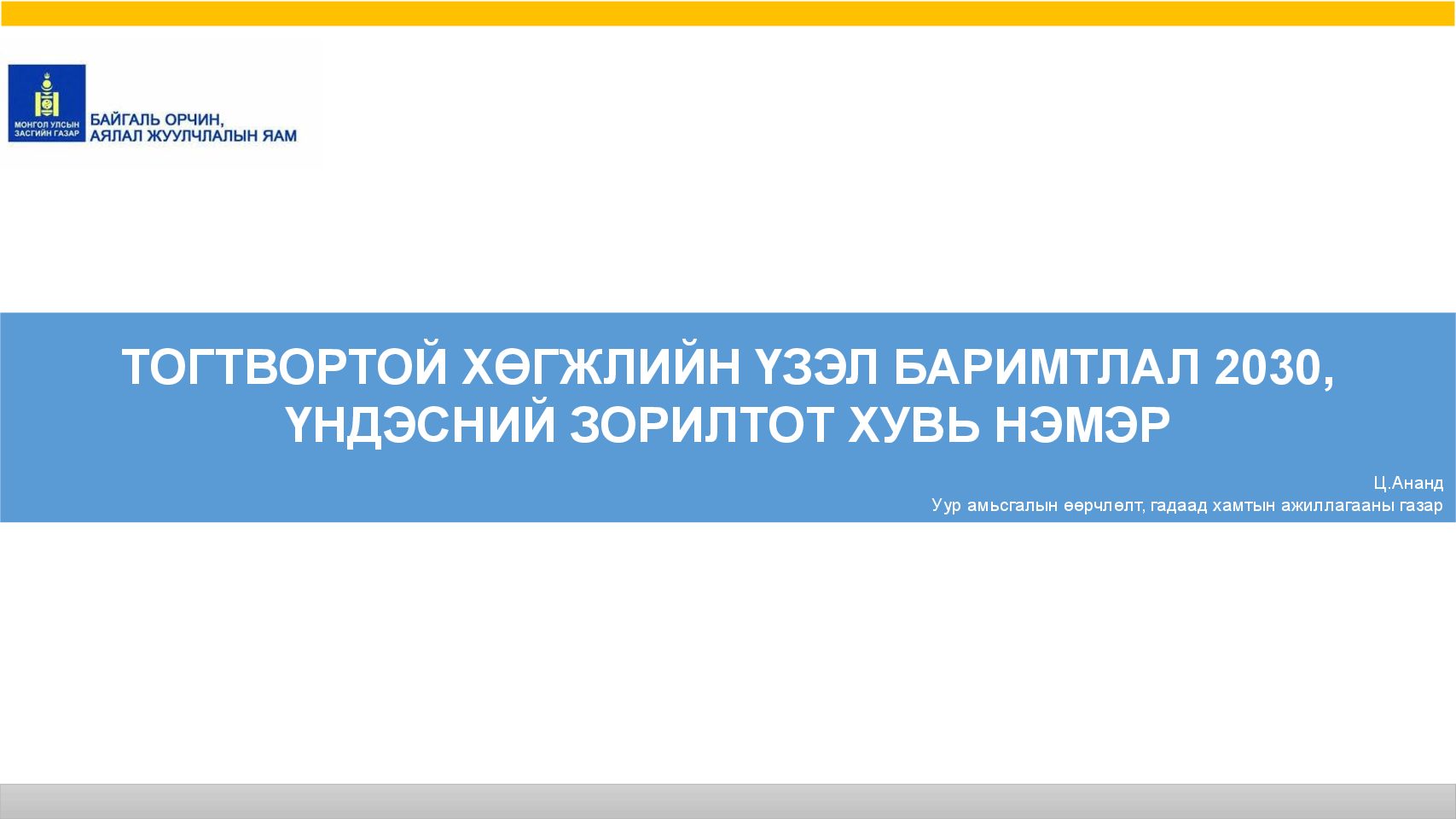 МОНГОЛ УЛСЫН ЗАСГИЙН ГАЗАР
БАЙГАЛЬ ОРЧИН, АЯЛАЛ ЖУУЛЧЛАЛЫН ЯАМ

ТОГТВОРТОЙ ХӨГЖЛИЙН ҮЗЭЛ БАРИМТЛАЛ 2030, ҮНДЭСНИЙ ЗОРИЛТОТ ХУВЬ НЭМЭР

Ц.Ананд
Уур амьсгалын өөрчлөлт, гадаад хамтын ажиллагааны газар